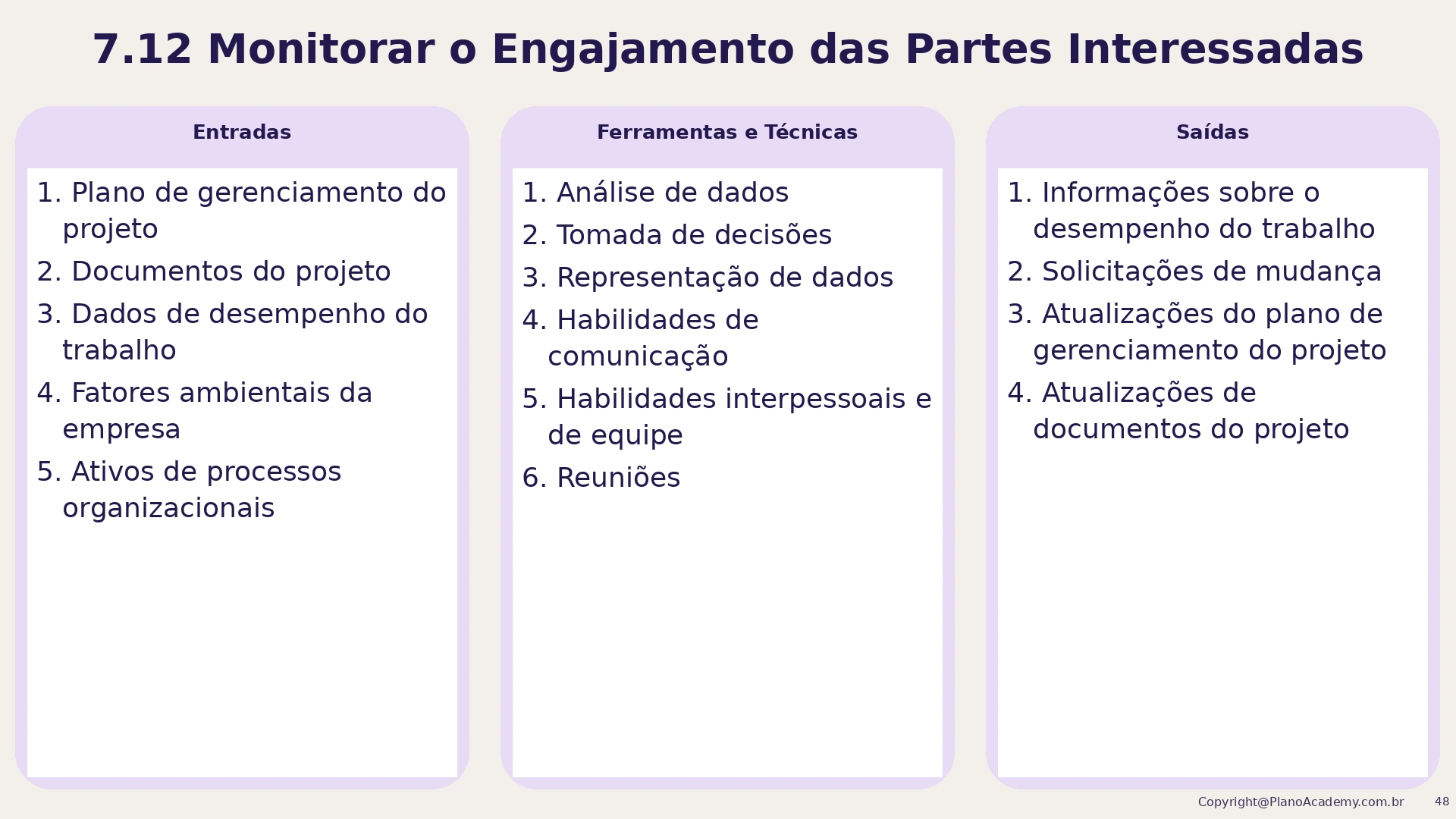 7.12 Monitorar o Engajamento das Partes Interessadas

Entradas

1. Plano de gerenciamento do projeto
2. Documentos do projeto
3. Dados de desempenho do trabalho
4. Fatores ambientais da empresa
5. Ativos de processos organizacionais

Ferramentas e Técnicas

1. Análise de dados
2. Tomada de decisões
3. Representação de dados
4. Habilidades de comunicação
5. Habilidades interpessoais e de equipe
6. Reuniões

Saídas

1. Informações sobre o desempenho do trabalho
2. Solicitações de mudança
3. Atualizações do plano de gerenciamento do projeto
4. Atualizações de documentos do projeto

Copyright@PlanoAcademy.com.br 48